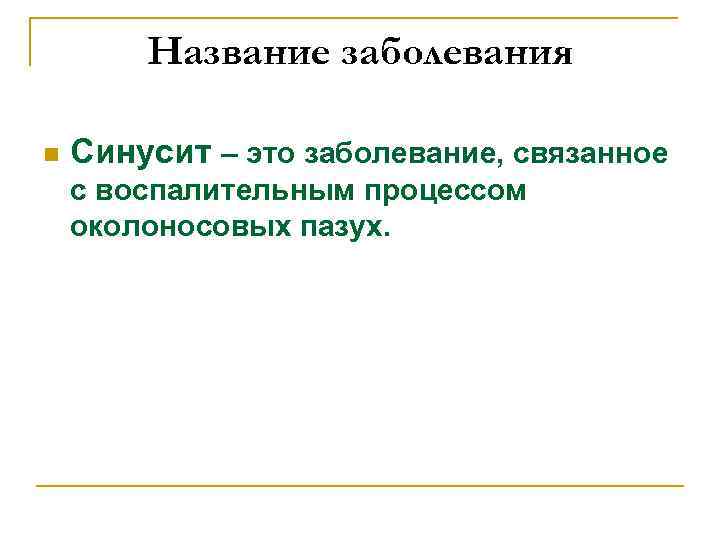 Название заболевания

Синусит – это заболевание, связанное с воспалительным процессом околоносовых пазух.